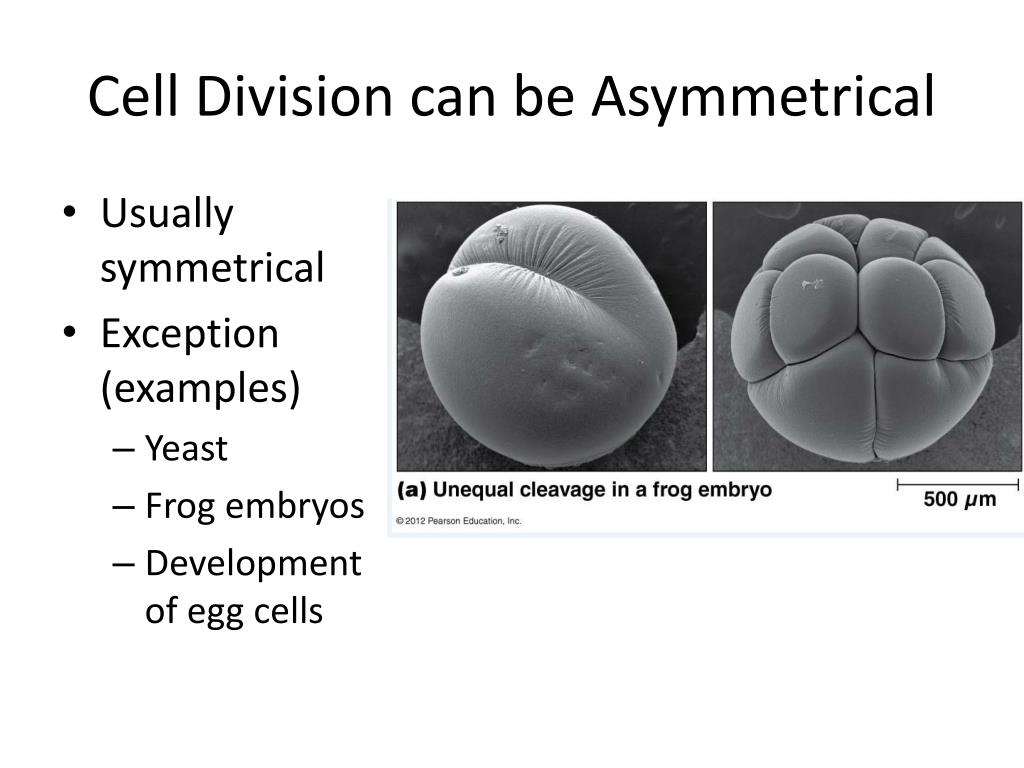 Cell Division can be Asymmetrical

• Usually symmetrical
• Exception (examples)
– Yeast
– Frog embryos
– Development of egg cells

(a) Unequal cleavage in a frog embryo

500 $\mu$m

© 2012 Pearson Education, Inc.